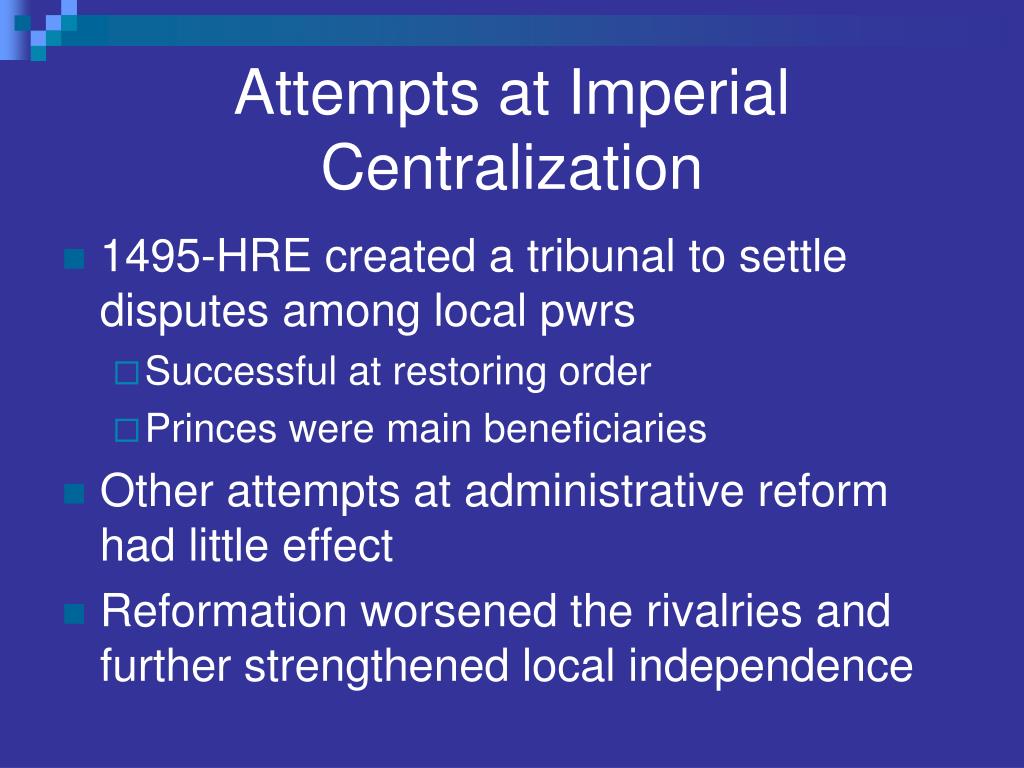 Attempts at Imperial Centralization

1495-HRE created a tribunal to settle disputes among local pwrs

Successful at restoring order

Princes were main beneficiaries

Other attempts at administrative reform had little effect

Reformation worsened the rivalries and further strengthened local independence